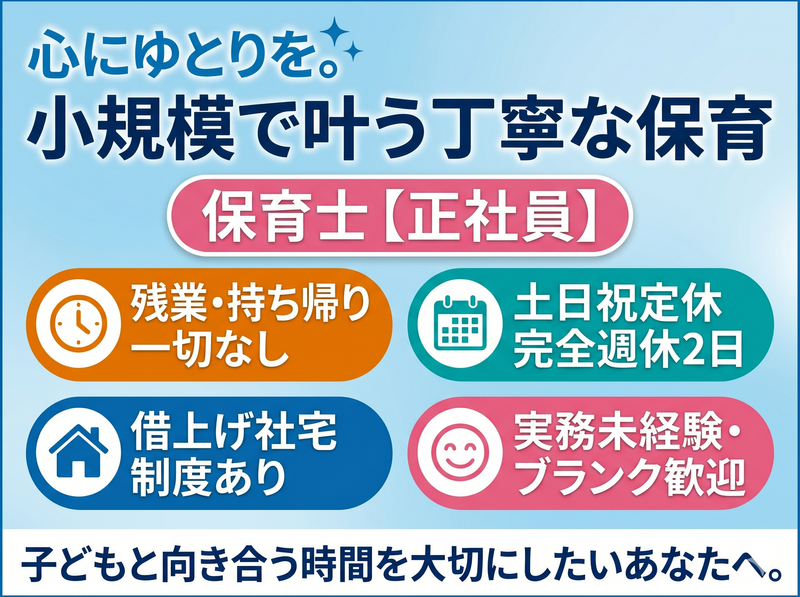 心にゆとりを。
小規模で叶う丁寧な保育

保育士【正社員】

残業・持ち帰り一切なし

土日祝定休 完全週休2日

借上げ社宅制度あり

実務未経験・ブランク歓迎

子どもと向き合う時間を大切にしたいあなたへ。